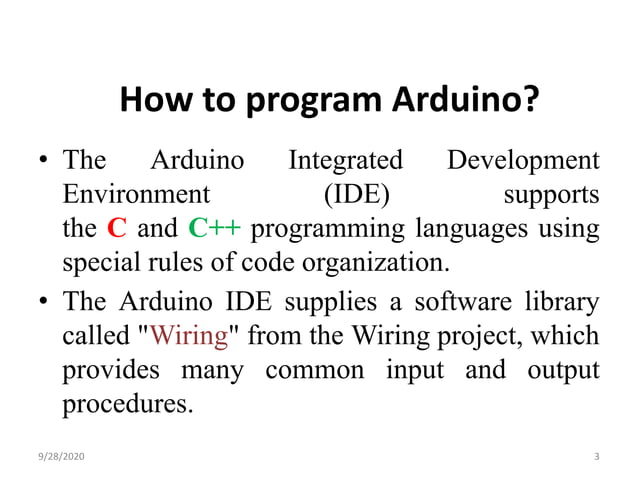 How to program Arduino?

• The Arduino Integrated Development Environment (IDE) supports the C and C++ programming languages using special rules of code organization.

• The Arduino IDE supplies a software library called "Wiring" from the Wiring project, which provides many common input and output procedures.

9/28/2020

3